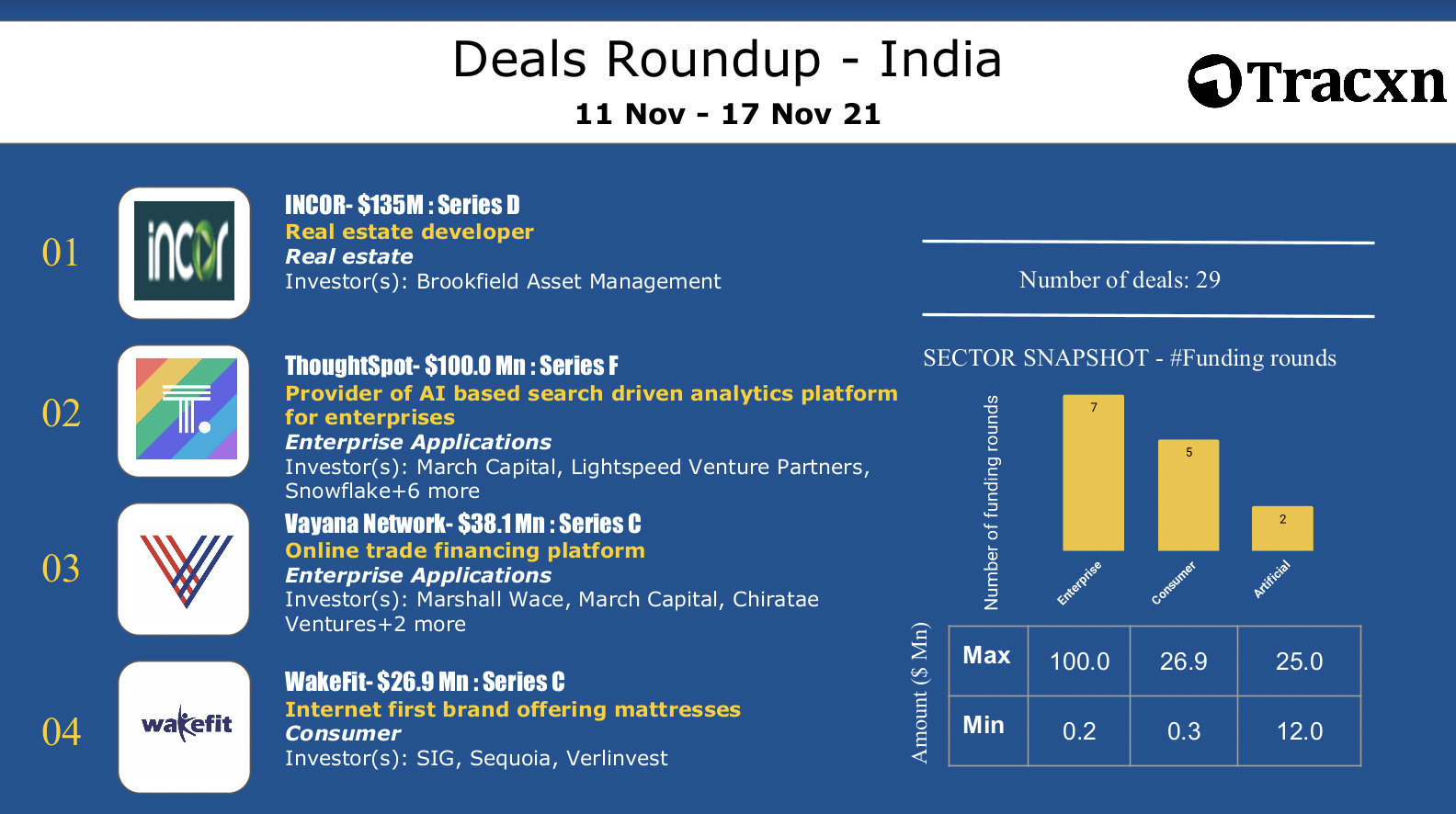 Deals Roundup - India
11 Nov - 17 Nov 21

Tracxn

01
incor
INCOR- $135M : Series D
Real estate developer
Real estate
Investor(s): Brookfield Asset Management

02
ThoughtSpot- $100.0 Mn : Series F
Provider of AI based search driven analytics platform for enterprises
Enterprise Applications
Investor(s): March Capital, Lightspeed Venture Partners, Snowflake+6 more

03
Vayana Network- $38.1 Mn : Series C
Online trade financing platform
Enterprise Applications
Investor(s): Marshall Wace, March Capital, Chiratae Ventures+2 more

04
wakefit
WakeFit- $26.9 Mn : Series C
Internet first brand offering mattresses
Consumer
Investor(s): SIG, Sequoia, Verlinvest

Number of deals: 29

SECTOR SNAPSHOT - #Funding rounds

Number of funding rounds
7
5
2
Enterprise
Consumer
Artificial

Amount ($ Mn)

| Max | 100.0 | 26.9 | 25.0 |
|---|---|---|---|
| Min | 0.2 | 0.3 | 12.0 |